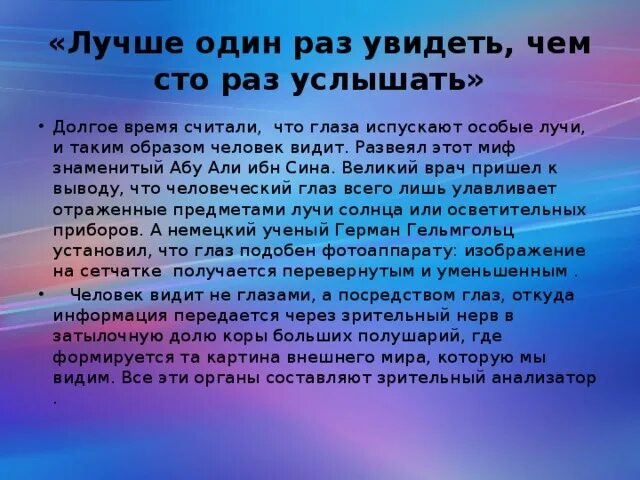 «Лучше один раз увидеть, чем сто раз услышать»

• Долгое время считали, что глаза испускают особые лучи, и таким образом человек видит. Развеял этот миф знаменитый Абу Али ибн Сина. Великий врач пришел к выводу, что человеческий глаз всего лишь улавливает отраженные предметами лучи солнца или осветительных приборов. А немецкий ученый Герман Гельмгольц установил, что глаз подобен фотоаппарату: изображение на сетчатке получается перевернутым и уменьшенным .

• Человек видит не глазами, а посредством глаз, откуда информация передается через зрительный нерв в затылочную долю коры больших полушарий, где формируется та картина внешнего мира, которую мы видим. Все эти органы составляют зрительный анализатор .